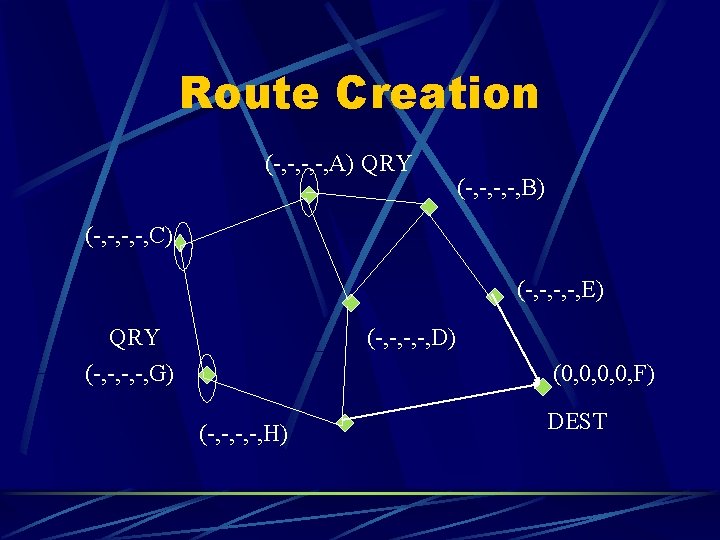 Route Creation

(-,-,-,-,A) QRY

(-,-,-,-,B)

(-,-,-,-,C)

(-,-,-,-,E)

QRY

(-,-,-,-,D)

(-,-,-,-,G)

(0,0,0,0,F)

DEST

(-,-,-,-,H)